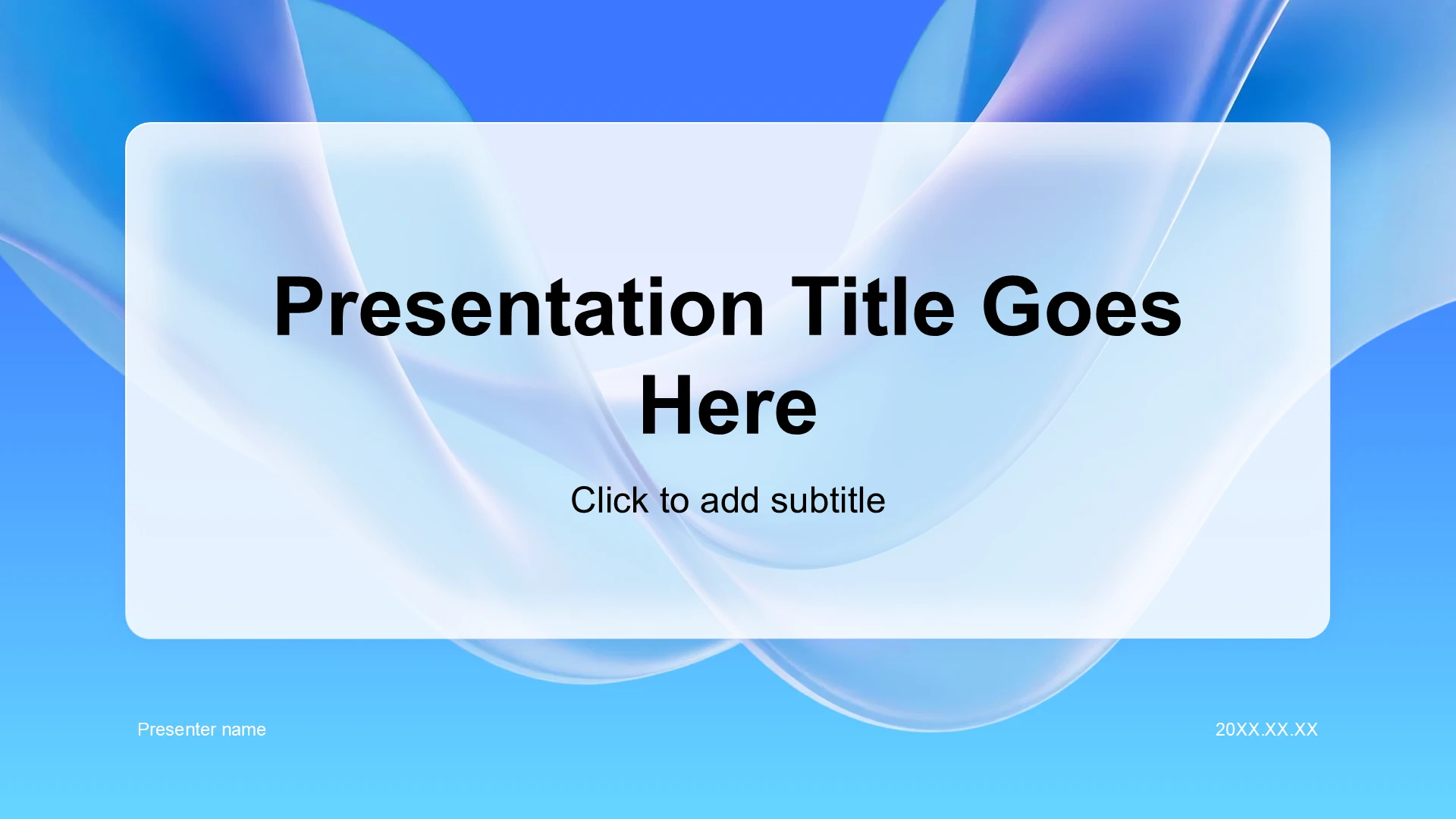 Presentation Title Goes Here

Click to add subtitle

Presenter name

20XX.XX.XX